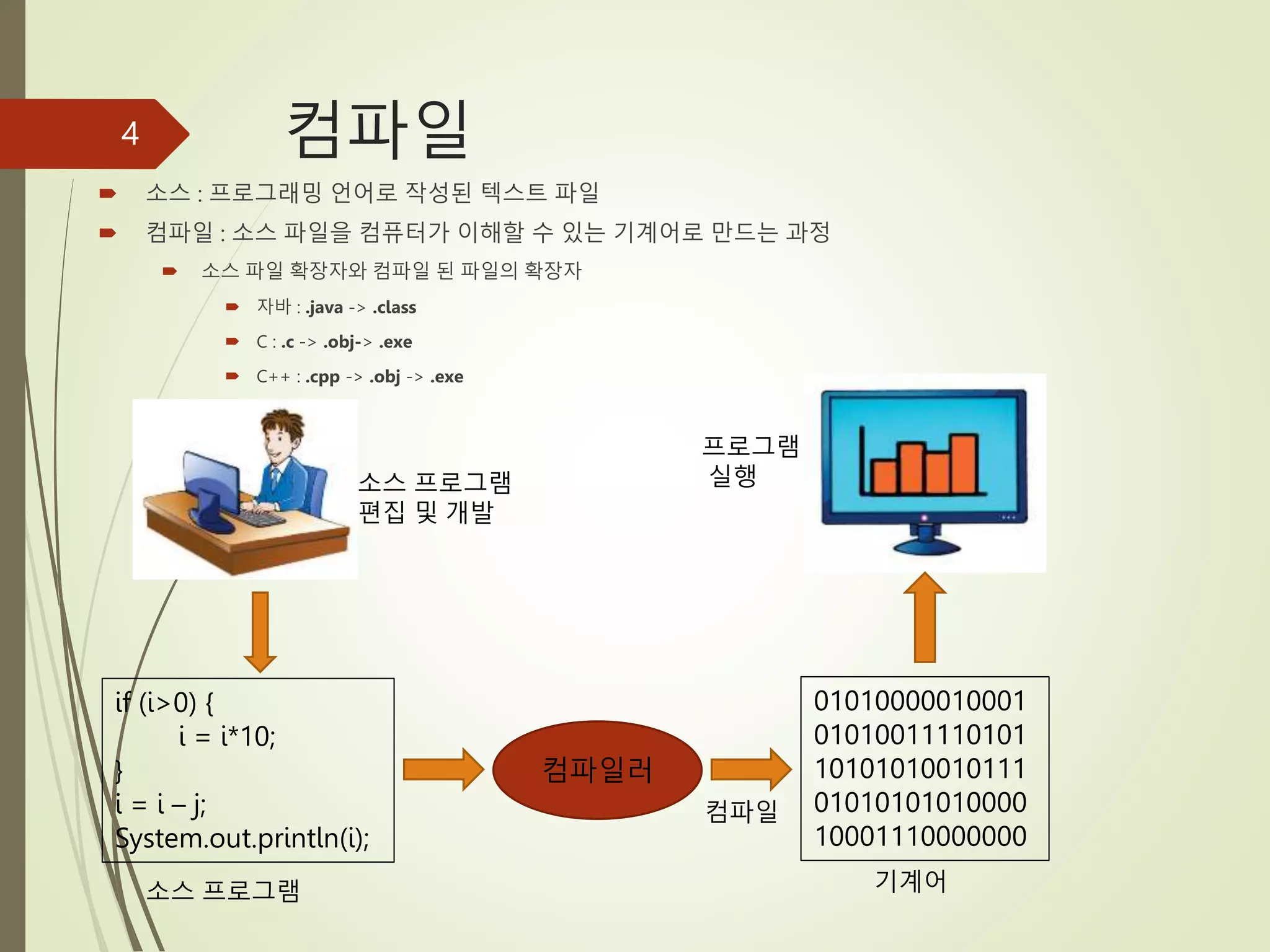 4

컴파일

소스 : 프로그래밍 언어로 작성된 텍스트 파일

컴파일 : 소스 파일을 컴퓨터가 이해할 수 있는 기계어로 만드는 과정

소스 파일 확장자와 컴파일 된 파일의 확장자

자바 : .java -> .class

C : .c -> .obj-> .exe

C++ : .cpp -> .obj -> .exe

소스 프로그램 편집 및 개발

프로그램 실행

if (i>0) {
i = i*10;
}
i = i – j;
System.out.println(i);

소스 프로그램

컴파일러

컴파일

01010000010001
01010011110101
10101010010111
01010101010000
10001110000000

기계어